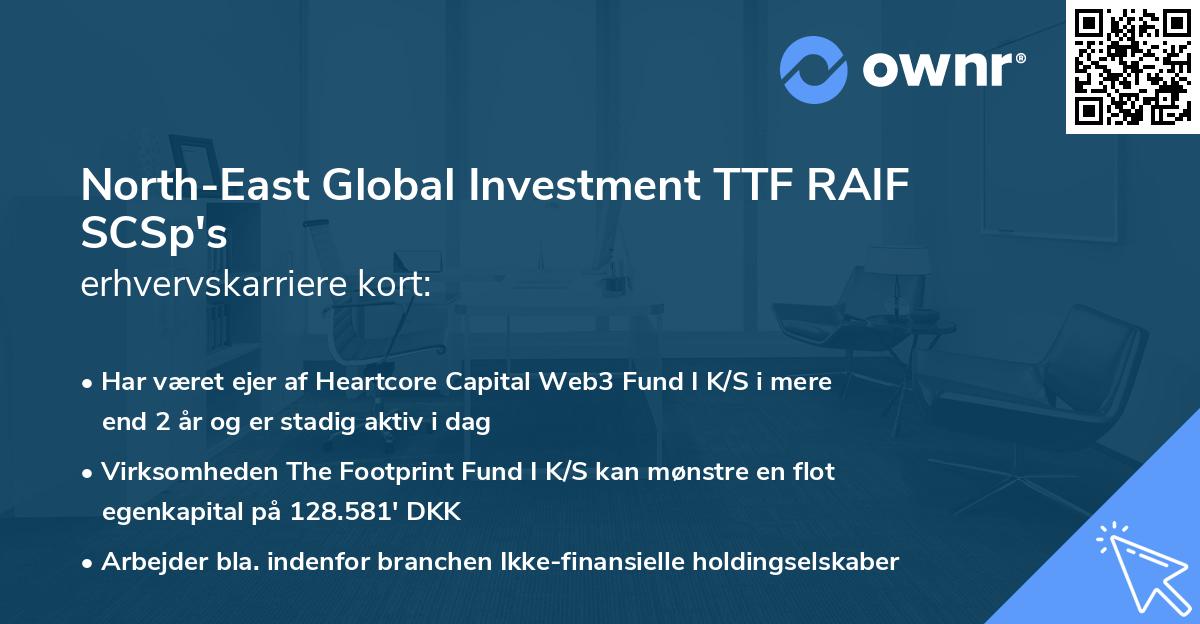 ownr®

North-East Global Investment TTF RAIF SCSp's
erhvervskarriere kort:

• Har været ejer af Heartcore Capital Web3 Fund I K/S i mere end 2 år og er stadig aktiv i dag
• Virksomheden The Footprint Fund I K/S kan mønstre en flot egenkapital på 128.581' DKK
• Arbejder bla. indenfor branchen Ikke-finansielle holdingselskaber